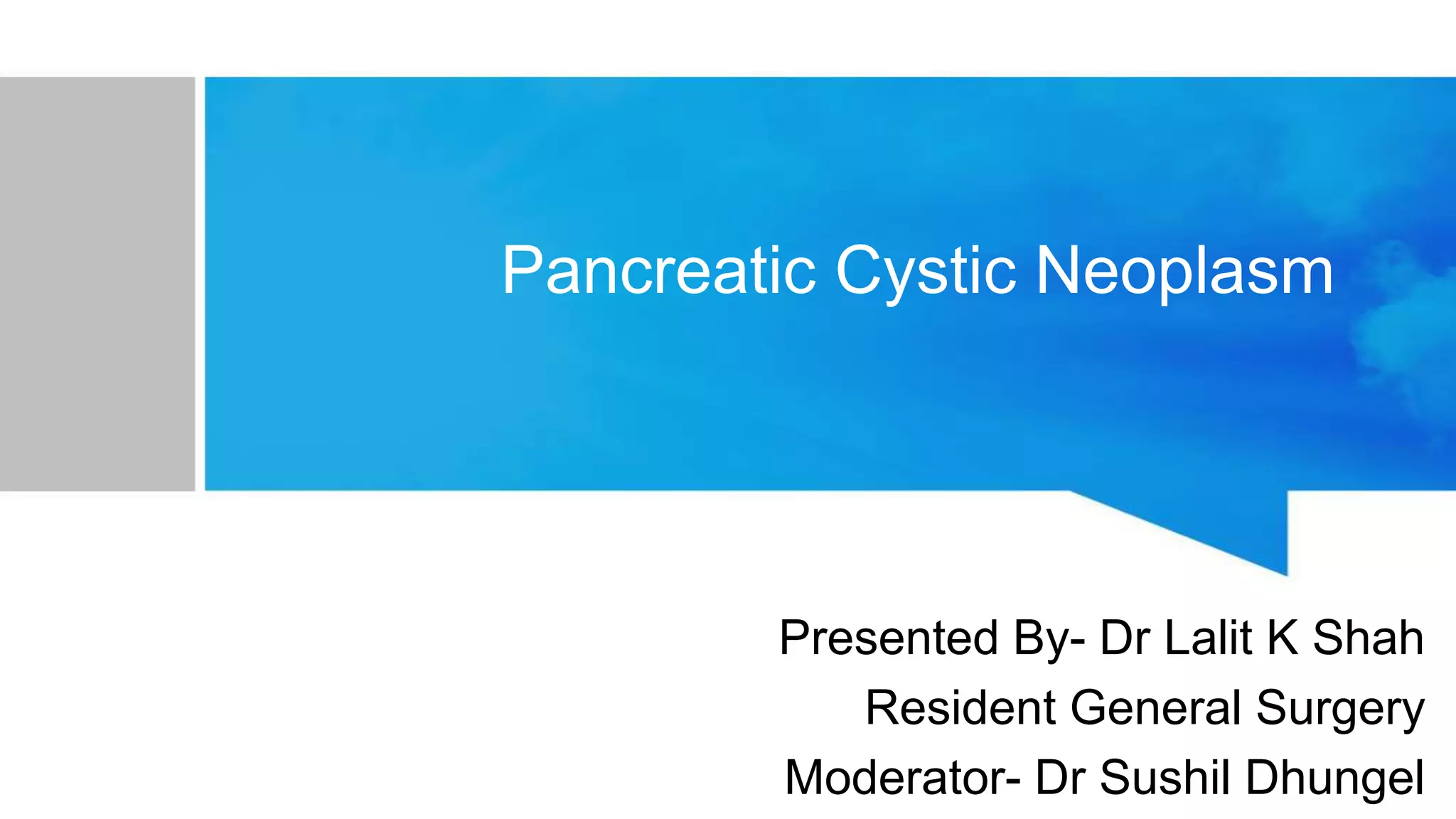 Pancreatic Cystic Neoplasm

Presented By- Dr Lalit K Shah
Resident General Surgery
Moderator- Dr Sushil Dhungel